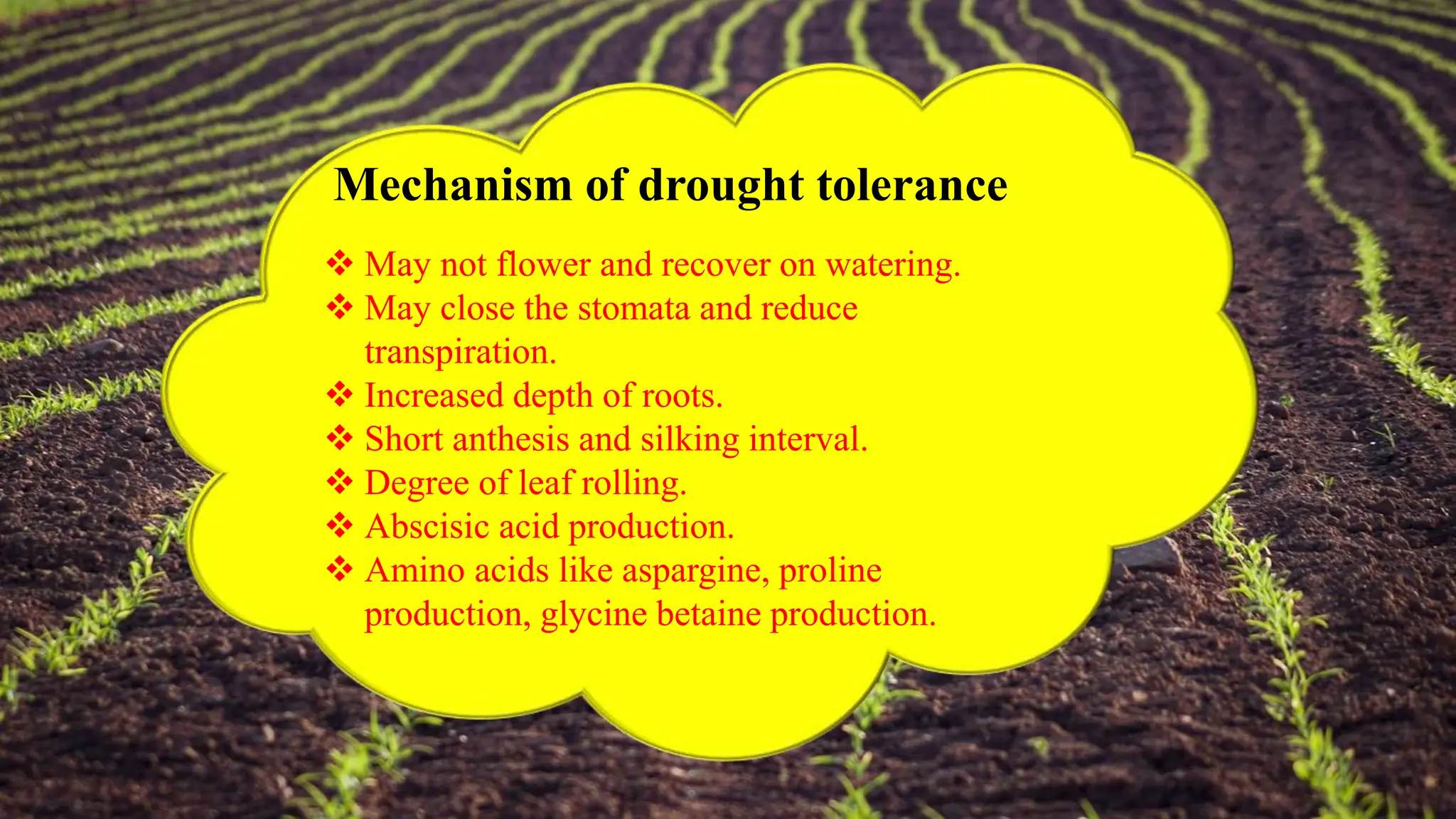 Mechanism of drought tolerance

❖ May not flower and recover on watering.
❖ May close the stomata and reduce transpiration.
❖ Increased depth of roots.
❖ Short anthesis and silking interval.
❖ Degree of leaf rolling.
❖ Abscisic acid production.
❖ Amino acids like aspargine, proline production, glycine betaine production.